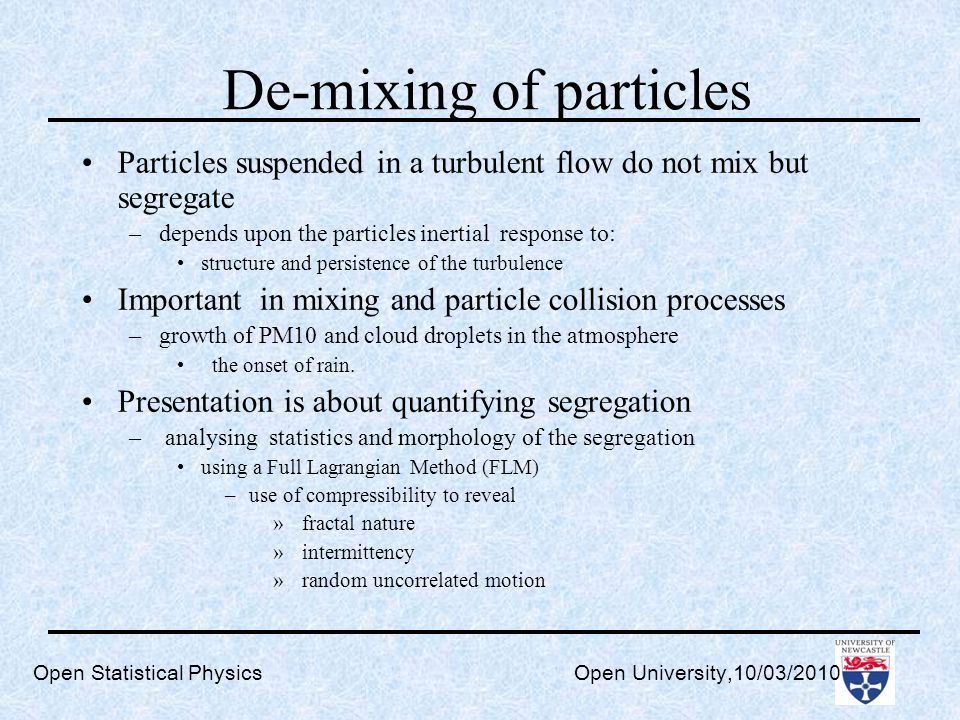 De-mixing of particles

• Particles suspended in a turbulent flow do not mix but segregate
 – depends upon the particles inertial response to:
  • structure and persistence of the turbulence
• Important in mixing and particle collision processes
 – growth of PM10 and cloud droplets in the atmosphere
  • the onset of rain.
• Presentation is about quantifying segregation
 – analysing statistics and morphology of the segregation
  • using a Full Lagrangian Method (FLM)
   – use of compressibility to reveal
    » fractal nature
    » intermittency
    » random uncorrelated motion

Open Statistical Physics

Open University,10/03/2010

UNIVERSITY OF NEWCASTLE